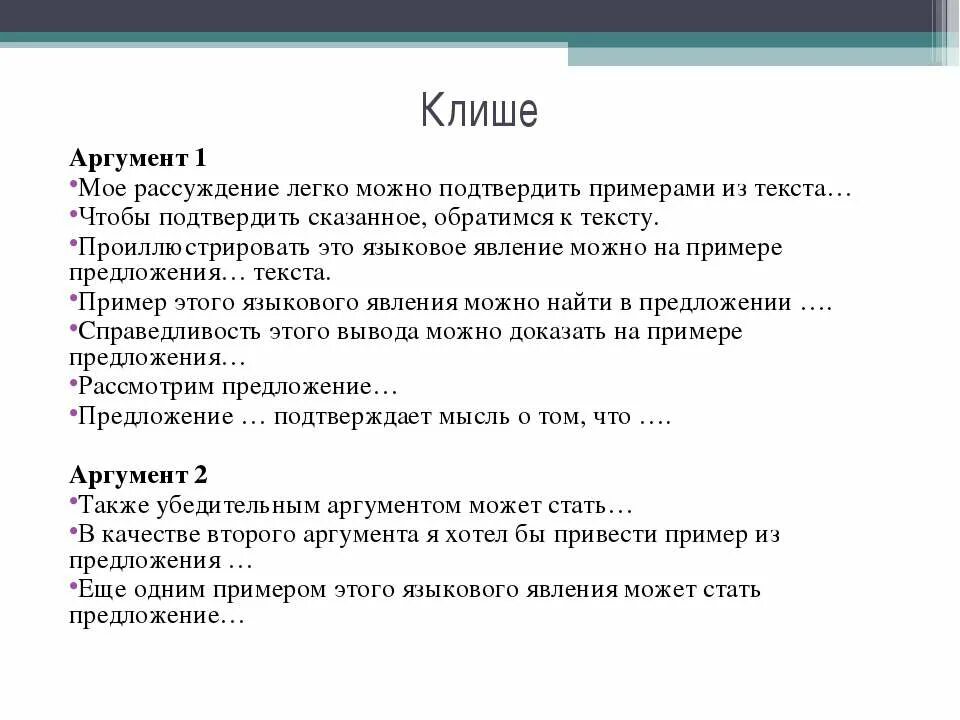 Клише

Аргумент 1
•Мое рассуждение легко можно подтвердить примерами из текста…
•Чтобы подтвердить сказанное, обратимся к тексту.
•Проиллюстрировать это языковое явление можно на примере предложения… текста.
•Пример этого языкового явления можно найти в предложении ….
•Справедливость этого вывода можно доказать на примере предложения…
•Рассмотрим предложение…
•Предложение … подтверждает мысль о том, что ….

Аргумент 2
•Также убедительным аргументом может стать…
•В качестве второго аргумента я хотел бы привести пример из предложения …
•Еще одним примером этого языкового явления может стать предложение…